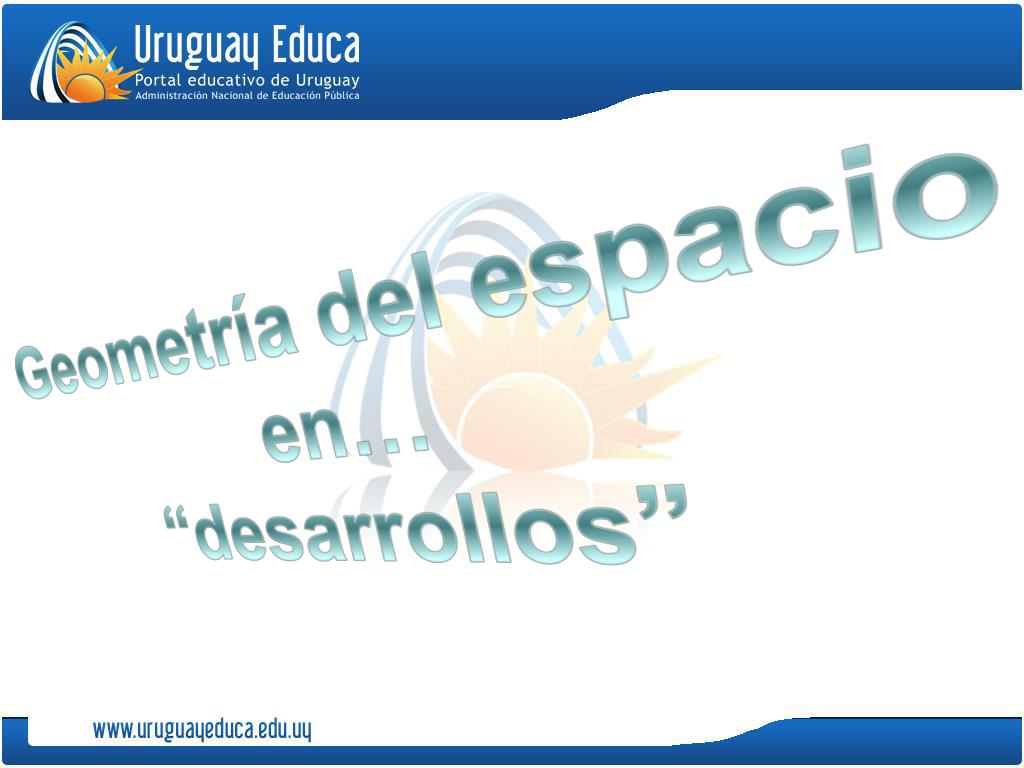 Uruguay Educa
Portal educativo de Uruguay
Administración Nacional de Educación Pública

Geometría del espacio en… “desarrollos”

www.uruguayeduca.edu.uy